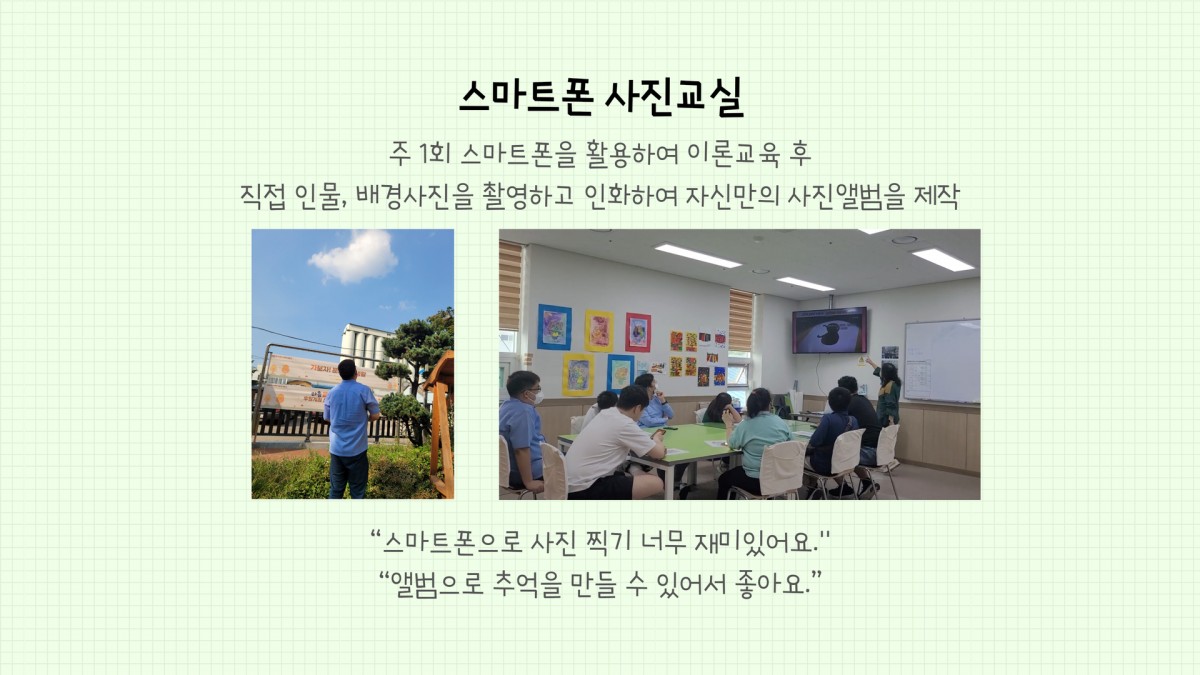 스마트폰 사진교실

주 1회 스마트폰을 활용하여 이론교육 후
직접 인물, 배경사진을 촬영하고 인화하여 자신만의 사진앨범을 제작

“스마트폰으로 사진 찍기 너무 재미있어요.''
“앨범으로 추억을 만들 수 있어서 좋아요.”